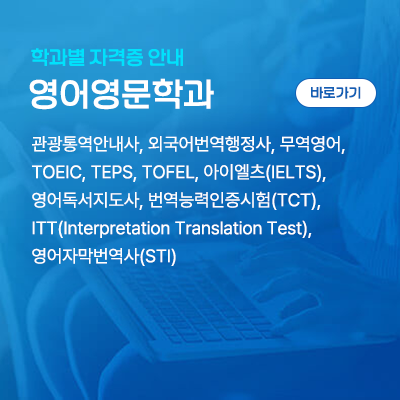 학과별 자격증 안내

영어영문학과

바로가기

관광통역안내사, 외국어번역행정사, 무역영어, TOEIC, TEPS, TOFEL, 아이엘츠(IELTS), 영어독서지도사, 번역능력인증시험(TCT), ITT(Interpretation Translation Test), 영어자막번역사(STI)